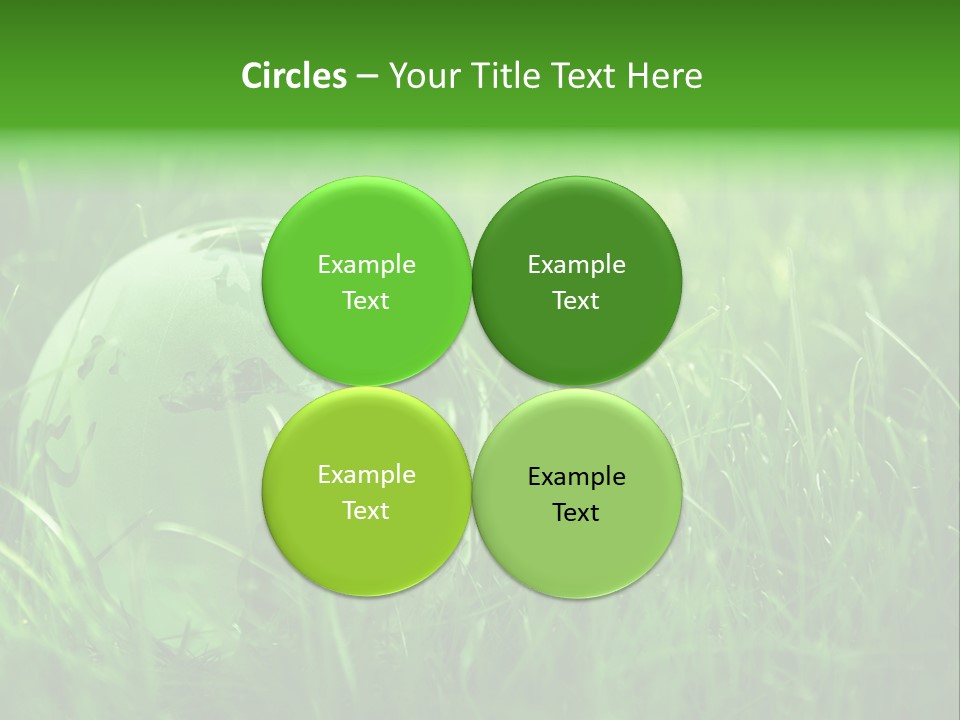 Circles – Your Title Text Here

Example Text

Example Text

Example Text

Example Text